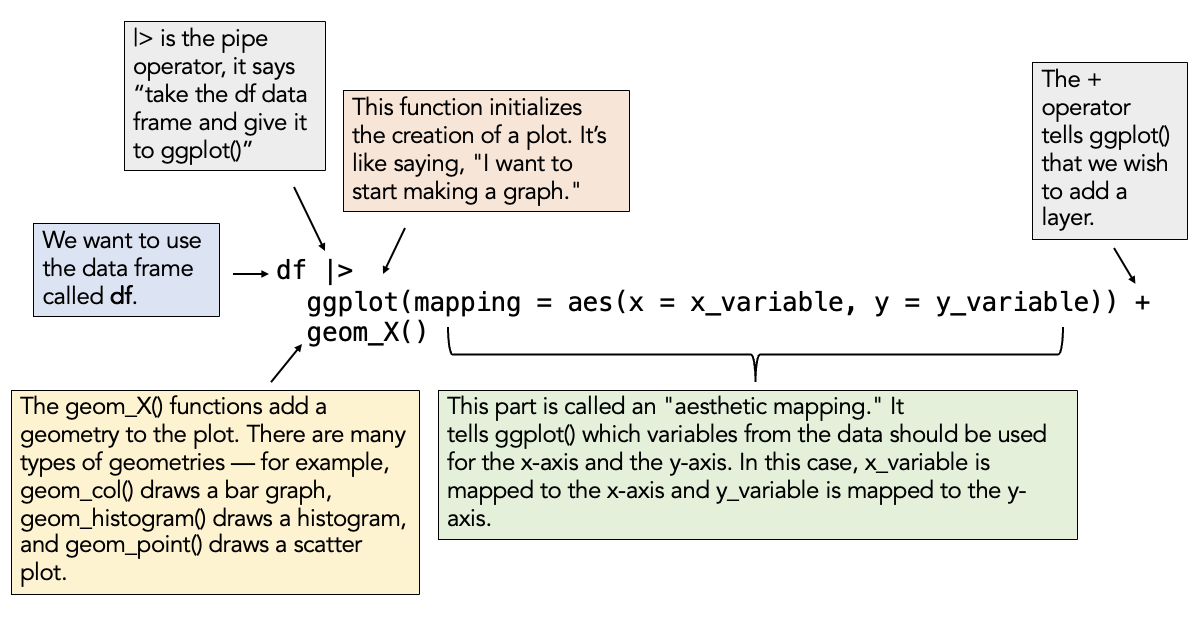 |> is the pipe operator, it says “take the df data frame and give it to ggplot()”

This function initializes the creation of a plot. It’s like saying, "I want to start making a graph."

The + operator tells ggplot() that we wish to add a layer.

We want to use the data frame called df.

df |>
ggplot(mapping = aes(x = x_variable, y = y_variable)) +
geom_X()

The geom_X() functions add a geometry to the plot. There are many types of geometries — for example, geom_col() draws a bar graph, geom_histogram() draws a histogram, and geom_point() draws a scatter plot.

This part is called an "aesthetic mapping." It tells ggplot() which variables from the data should be used for the x-axis and the y-axis. In this case, x_variable is mapped to the x-axis and y_variable is mapped to the y-axis.